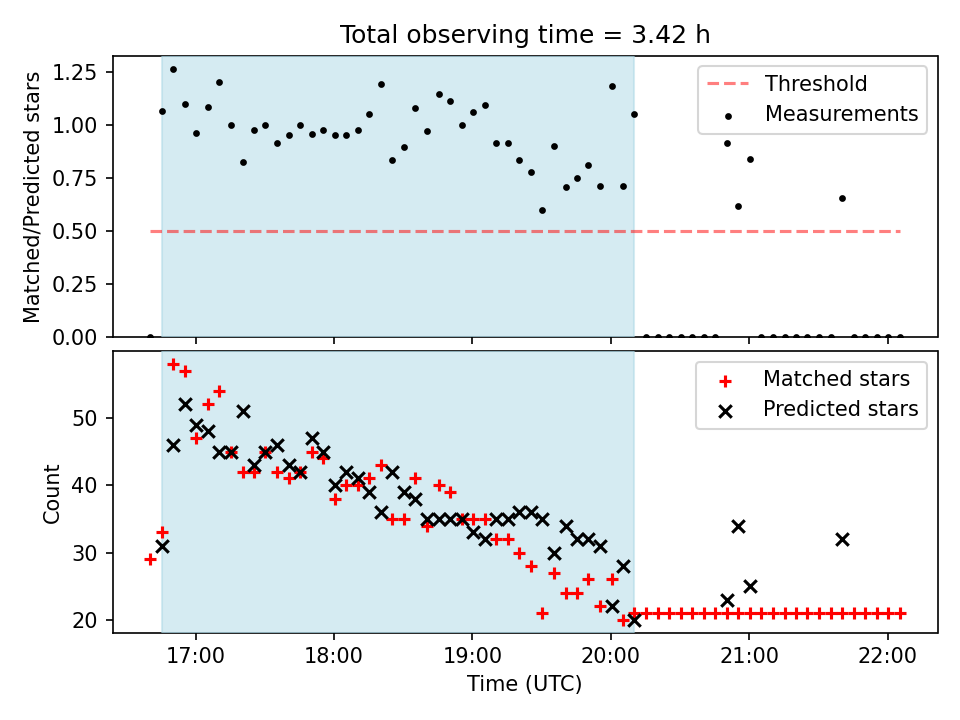 Total observing time = 3.42 h

Matched/Predicted stars

1.25
1.00
0.75
0.50
0.25
0.00

Threshold
Measurements

Count

50
40
30
20

Matched stars
Predicted stars

17:00
18:00
19:00
20:00
21:00
22:00

Time (UTC)